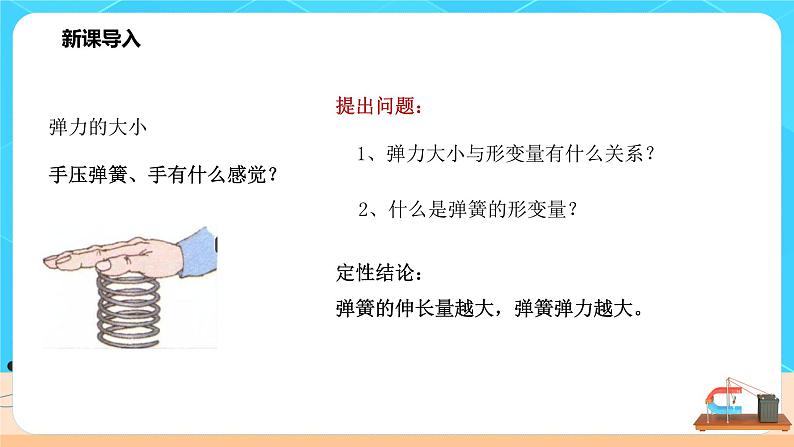 新课导入

弹力的大小

手压弹簧、手有什么感觉？

提出问题：

1、弹力大小与形变量有什么关系？

2、什么是弹簧的形变量？

定性结论：

弹簧的伸长量越大，弹簧弹力越大。